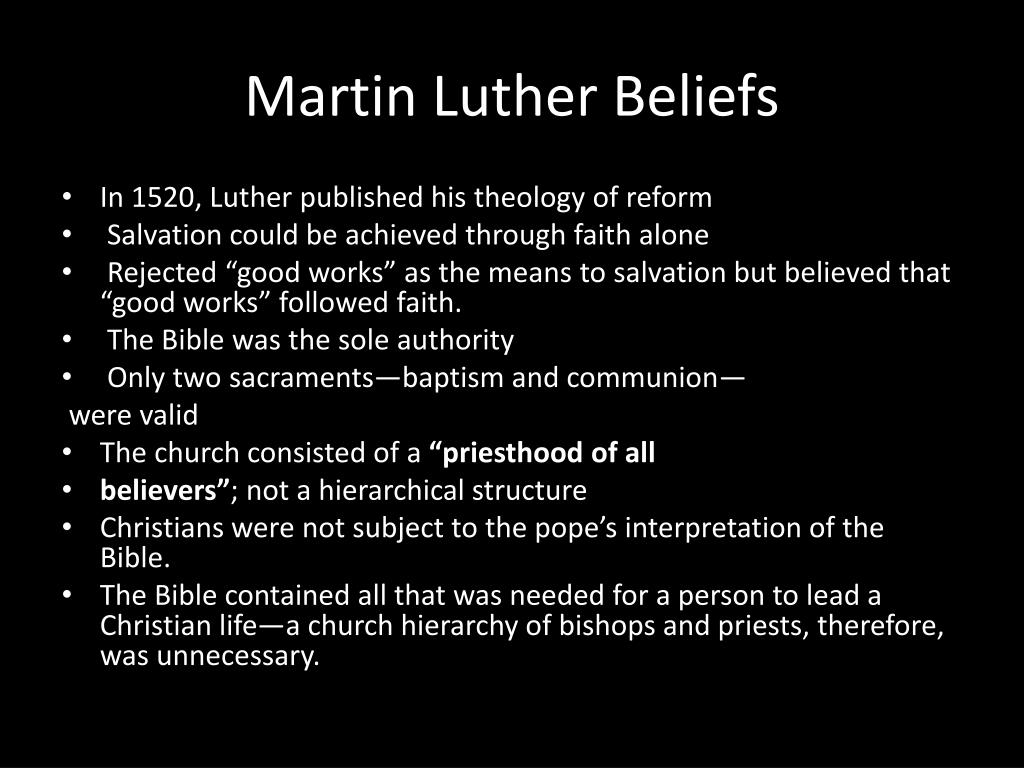 Martin Luther Beliefs

• In 1520, Luther published his theology of reform
• Salvation could be achieved through faith alone
• Rejected “good works” as the means to salvation but believed that “good works” followed faith.
• The Bible was the sole authority
• Only two sacraments—baptism and communion—
were valid
• The church consisted of a “priesthood of all
• believers”; not a hierarchical structure
• Christians were not subject to the pope’s interpretation of the Bible.
• The Bible contained all that was needed for a person to lead a Christian life—a church hierarchy of bishops and priests, therefore, was unnecessary.